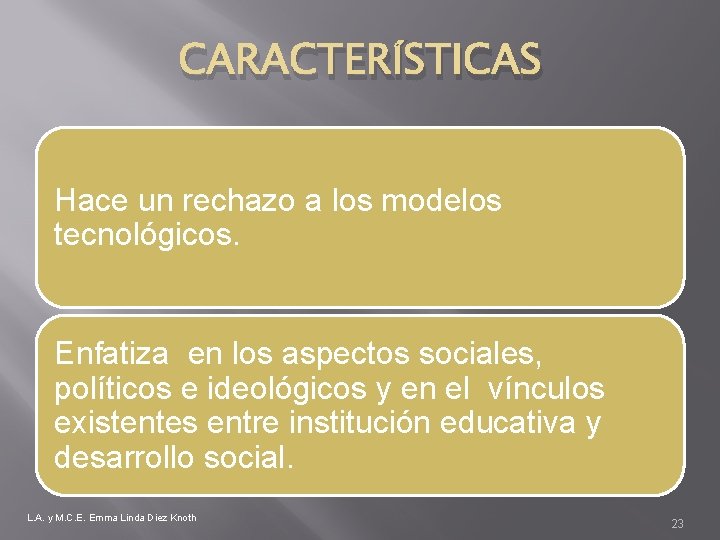 CARACTERÍSTICAS

Hace un rechazo a los modelos tecnológicos.

Enfatiza en los aspectos sociales, políticos e ideológicos y en el vínculos existentes entre institución educativa y desarrollo social.

L.A. y M.C.E. Emma Linda Diez Knoth

23